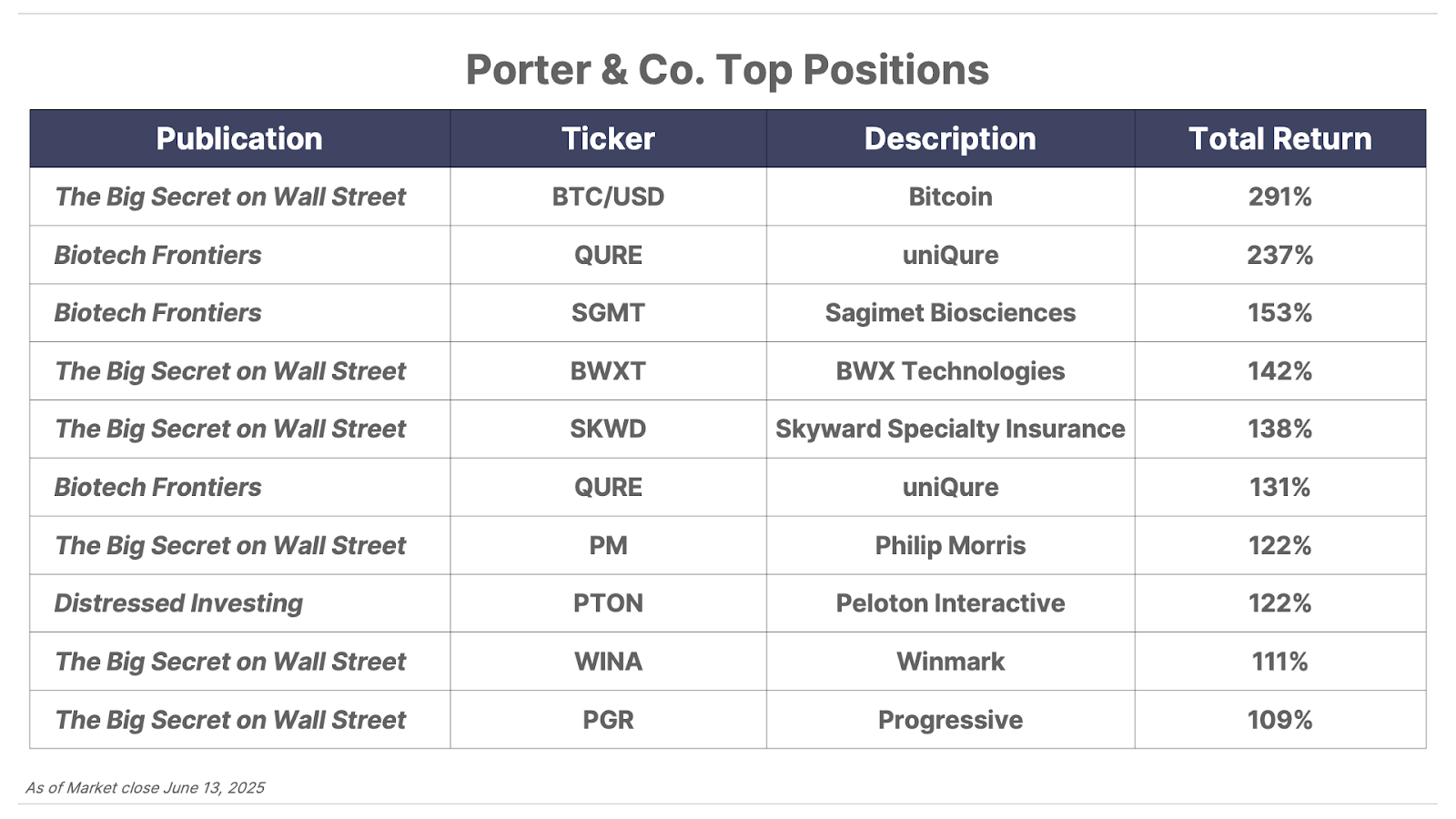 Porter & Co. Top Positions

| Publication | Ticker | Description | Total Return |
|---|---|---|---|
| The Big Secret on Wall Street | BTC/USD | Bitcoin | 291% |
| Biotech Frontiers | QURE | uniQure | 237% |
| Biotech Frontiers | SGMT | Sagimet Biosciences | 153% |
| The Big Secret on Wall Street | BWXT | BWX Technologies | 142% |
| The Big Secret on Wall Street | SKWD | Skyward Specialty Insurance | 138% |
| Biotech Frontiers | QURE | uniQure | 131% |
| The Big Secret on Wall Street | PM | Philip Morris | 122% |
| Distressed Investing | PTON | Peloton Interactive | 122% |
| The Big Secret on Wall Street | WINA | Winmark | 111% |
| The Big Secret on Wall Street | PGR | Progressive | 109% |

As of Market close June 13, 2025